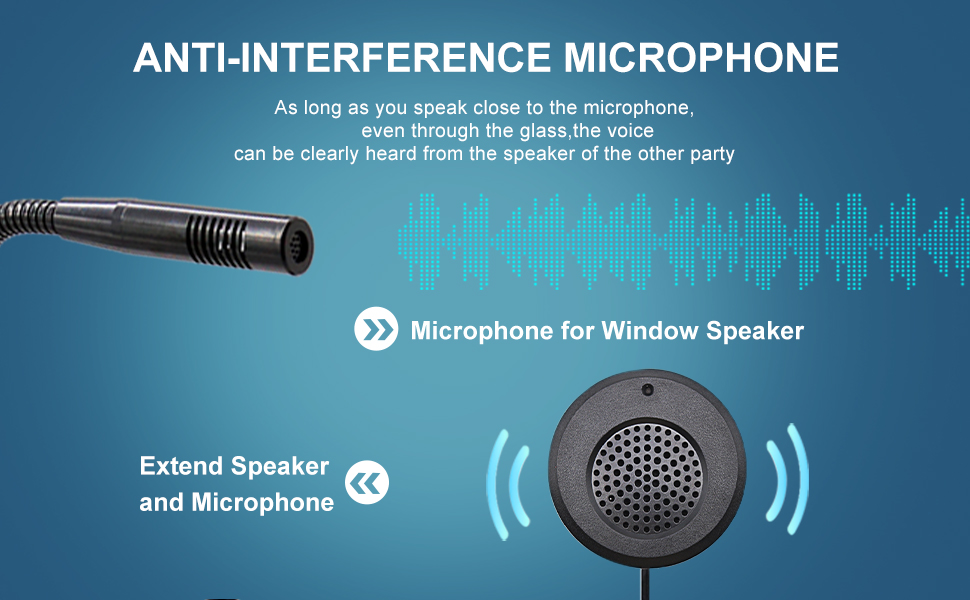 ANTI-INTERFERENCE MICROPHONE

As long as you speak close to the microphone, even through the glass,the voice can be clearly heard from the speaker of the other party

Microphone for Window Speaker

Extend Speaker and Microphone